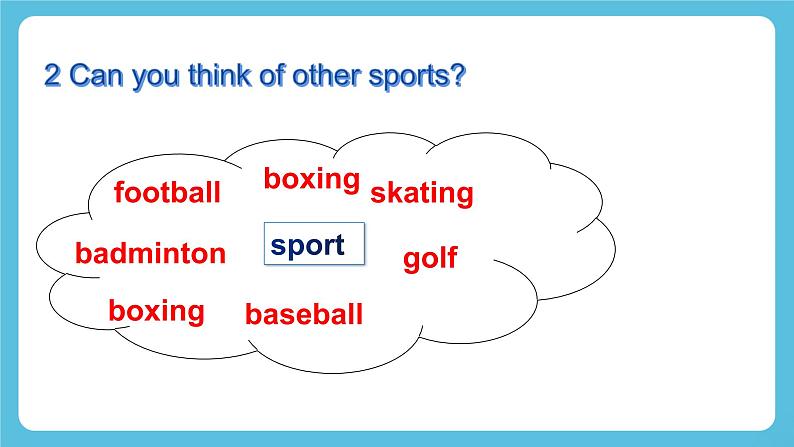 2 Can you think of other sports?

football

boxing

skating

badminton

sport

golf

boxing

baseball